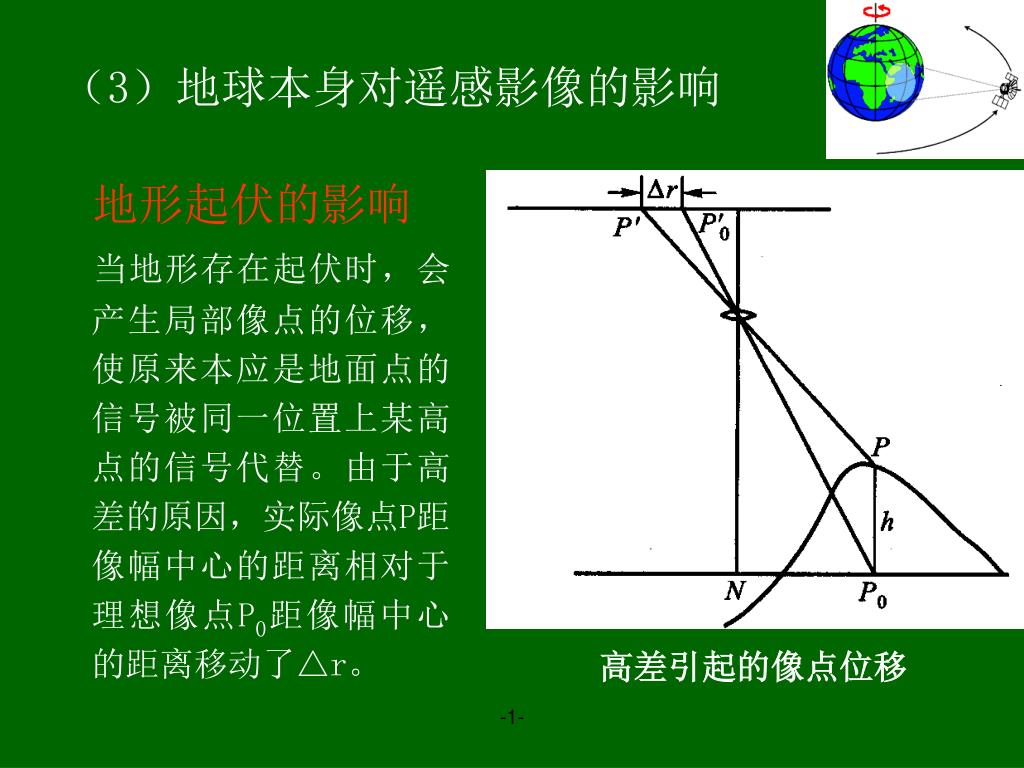 （3）地球本身对遥感影像的影响

地形起伏的影响

当地形存在起伏时，会产生局部像点的位移，使原来本应是地面点的信号被同一位置上某高点的信号代替。由于高差的原因，实际像点P距像幅中心的距离相对于理想像点$P_0$距像幅中心的距离移动了△r。

$\Delta r$

$P'$

$P'_0$

$P$

$h$

$N$

$P_0$

高差引起的像点位移

-1-